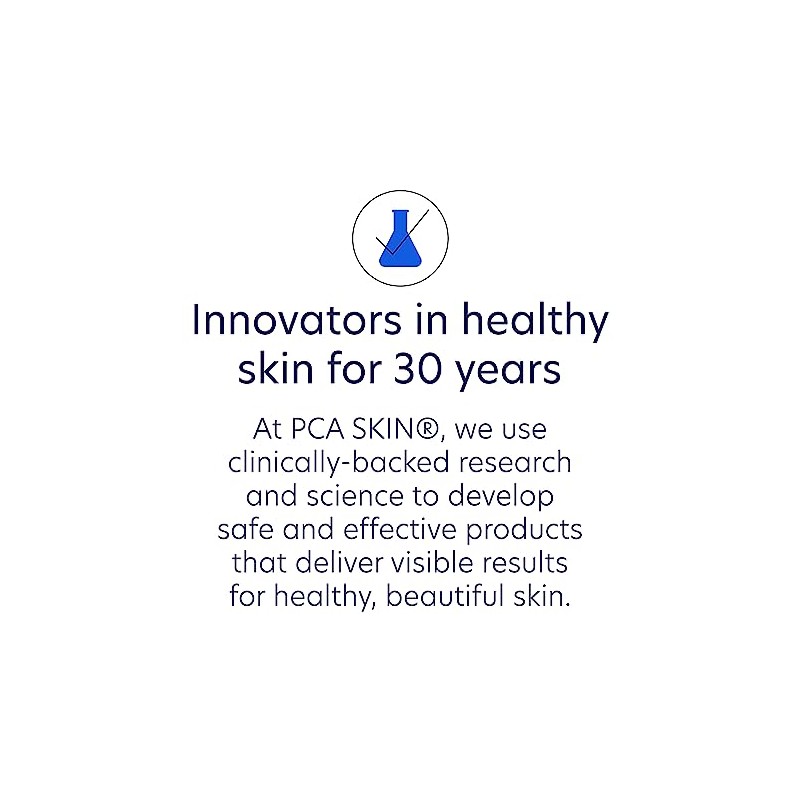 Innovators in healthy skin for 30 years

At PCA SKIN®, we use clinically-backed research and science to develop safe and effective products that deliver visible results for healthy, beautiful skin.